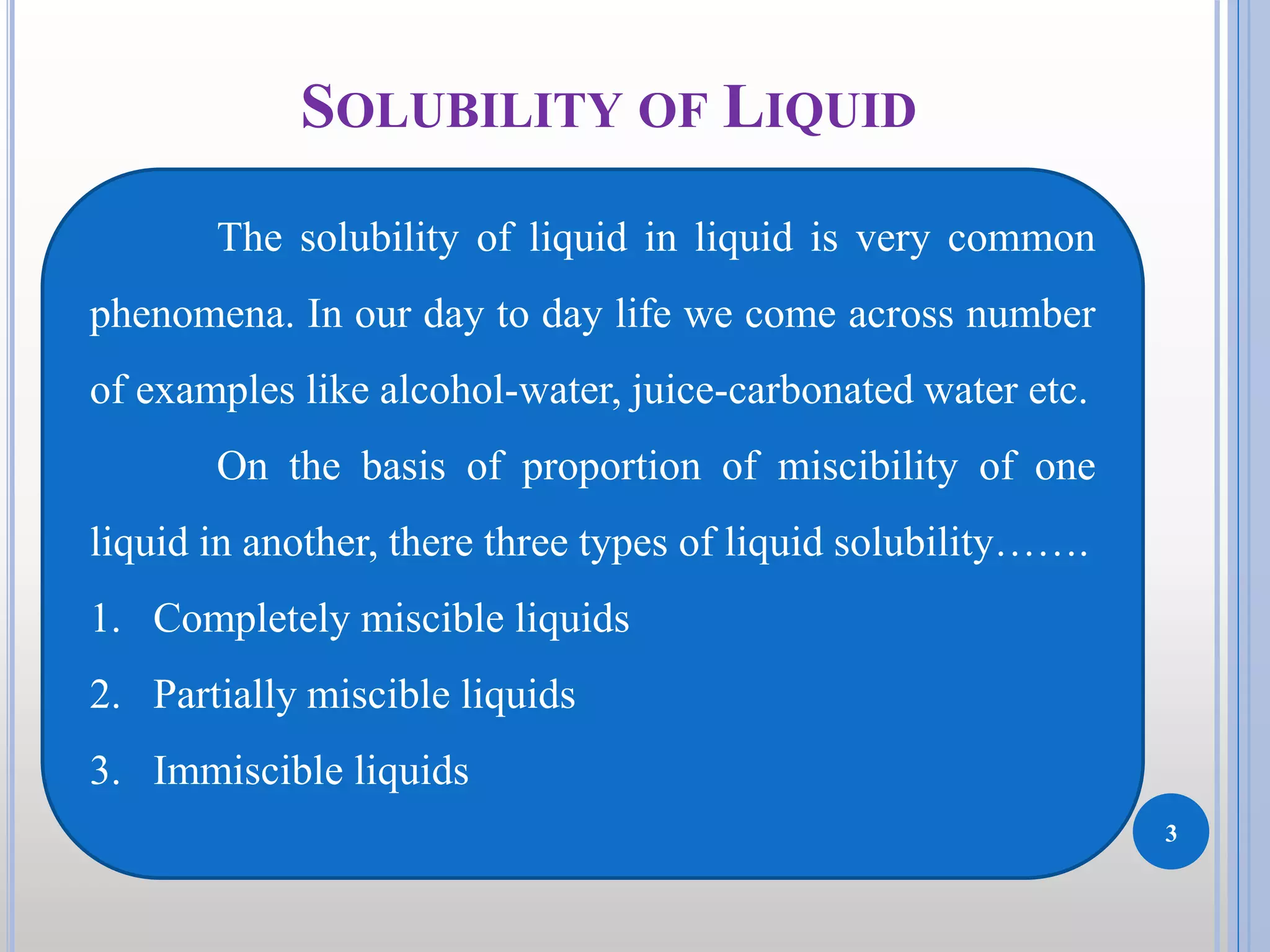 SOLUBILITY OF LIQUID

The solubility of liquid in liquid is very common phenomena. In our day to day life we come across number of examples like alcohol-water, juice-carbonated water etc.

On the basis of proportion of miscibility of one liquid in another, there three types of liquid solubility…….

1. Completely miscible liquids
2. Partially miscible liquids
3. Immiscible liquids

3